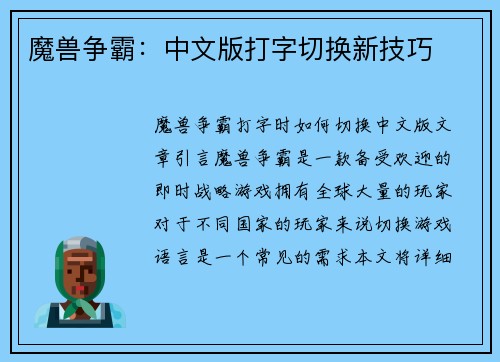 魔兽争霸：中文版打字切换新技巧

魔兽争霸打字时如何切换中文版文章引言魔兽争霸是一款备受欢迎的即时战略游戏拥有全球大量的玩家对于不同国家的玩家来说切换游戏语言是一个常见的需求本文将详细